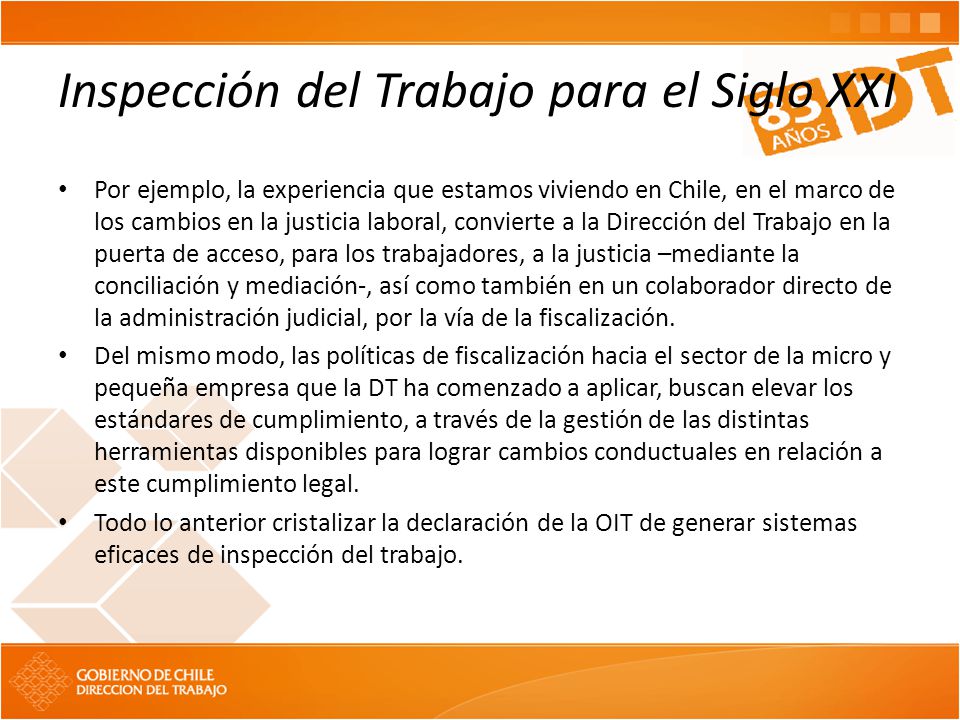 Inspección del Trabajo para el Siglo XXI

83 AÑOS DT

• Por ejemplo, la experiencia que estamos viviendo en Chile, en el marco de los cambios en la justicia laboral, convierte a la Dirección del Trabajo en la puerta de acceso, para los trabajadores, a la justicia –mediante la conciliación y mediación-, así como también en un colaborador directo de la administración judicial, por la vía de la fiscalización.

• Del mismo modo, las políticas de fiscalización hacia el sector de la micro y pequeña empresa que la DT ha comenzado a aplicar, buscan elevar los estándares de cumplimiento, a través de la gestión de las distintas herramientas disponibles para lograr cambios conductuales en relación a este cumplimiento legal.

• Todo lo anterior cristalizar la declaración de la OIT de generar sistemas eficaces de inspección del trabajo.

GOBIERNO DE CHILE
DIRECCION DEL TRABAJO